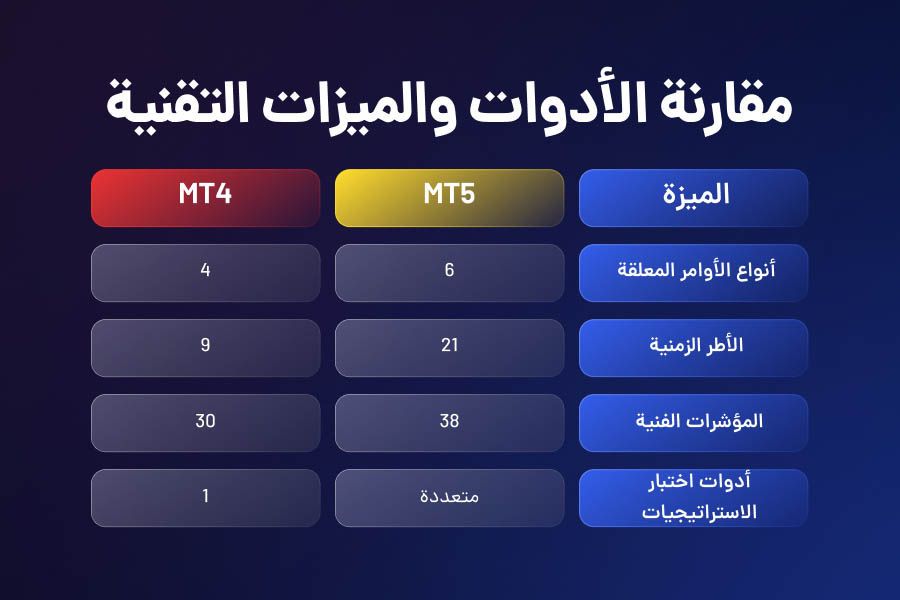 مقارنة الأدوات والميزات التقنية

| الميزة | MT5 | MT4 |
|---|---|---|
| أنواع الأوامر المعلقة | 6 | 4 |
| الأطر الزمنية | 21 | 9 |
| المؤشرات الفنية | 38 | 30 |
| أدوات اختبار الاستراتيجيات | متعددة | 1 |